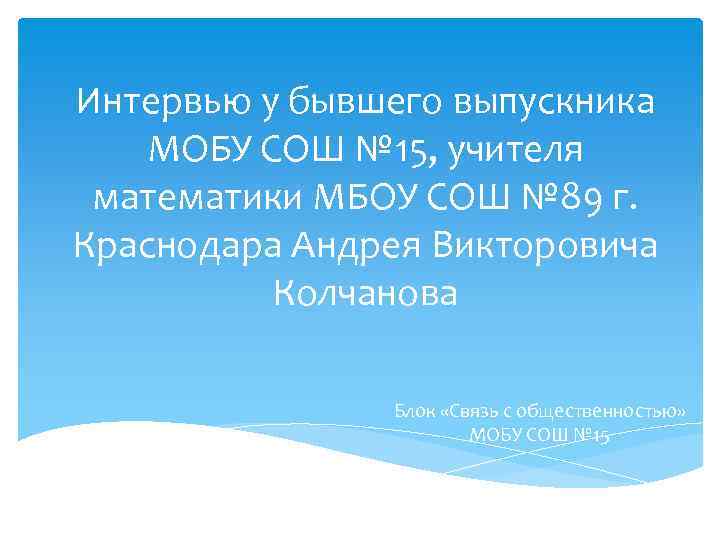 Интервью у бывшего выпускника МОБУ СОШ №15, учителя математики МБОУ СОШ №89 г. Краснодара Андрея Викторовича Колчанова

Блок «Связь с общественностью»
МОБУ СОШ №15